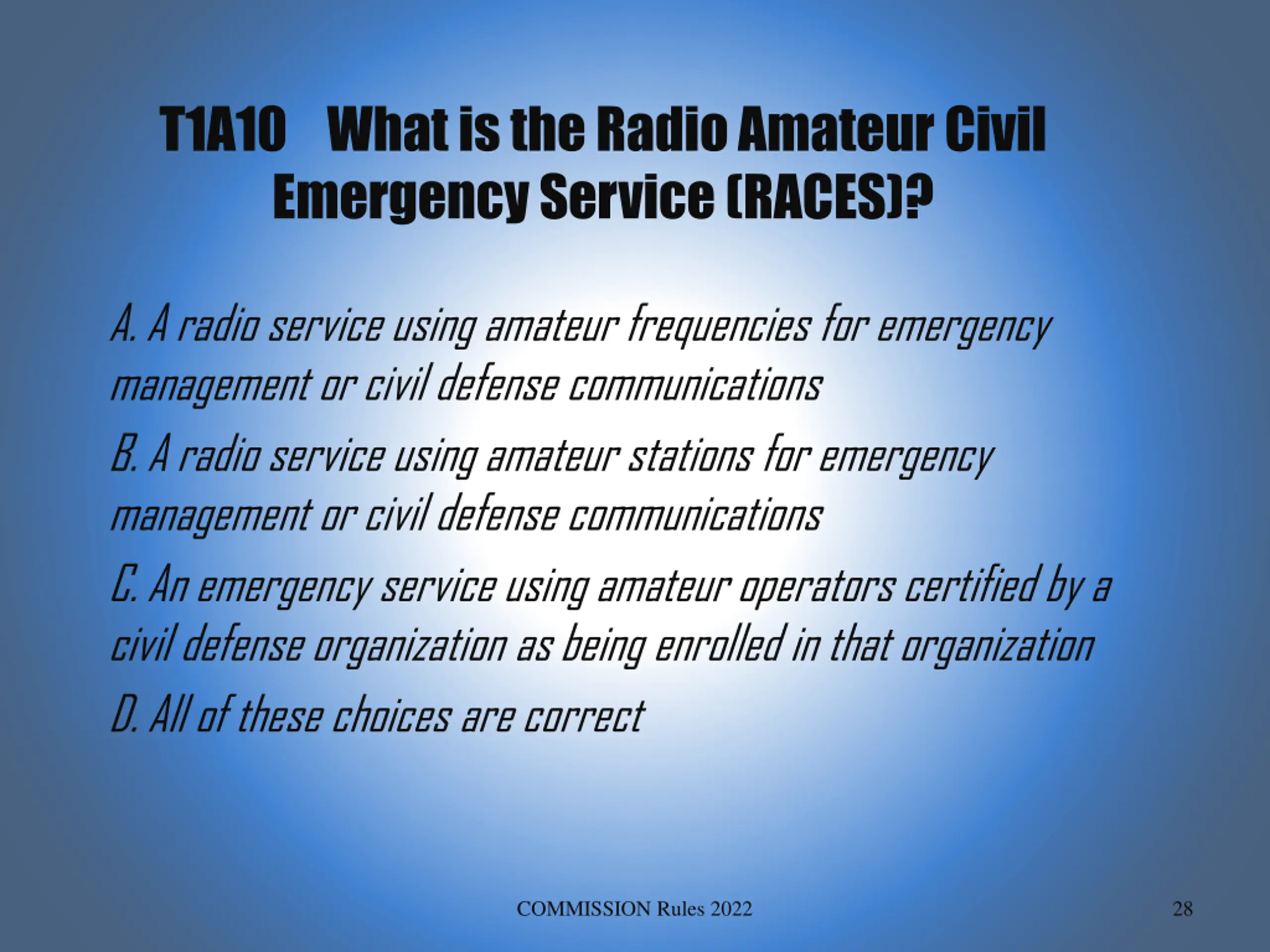 T1A10 What is the Radio Amateur Civil Emergency Service (RACES)?

A. A radio service using amateur frequencies for emergency management or civil defense communications

B. A radio service using amateur stations for emergency management or civil defense communications

C. An emergency service using amateur operators certified by a civil defense organization as being enrolled in that organization

D. All of these choices are correct

COMMISSION Rules 2022

28